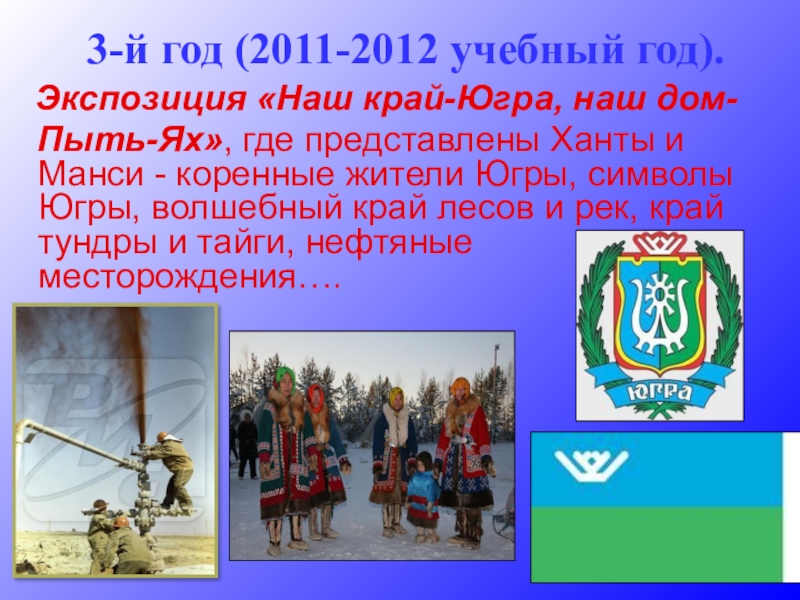 3-й год (2011-2012 учебный год).

Экспозиция «Наш край-Югра, наш дом-Пыть-Ях», где представлены Ханты и Манси - коренные жители Югры, символы Югры, волшебный край лесов и рек, край тундры и тайги, нефтяные месторождения….

ЮГРА